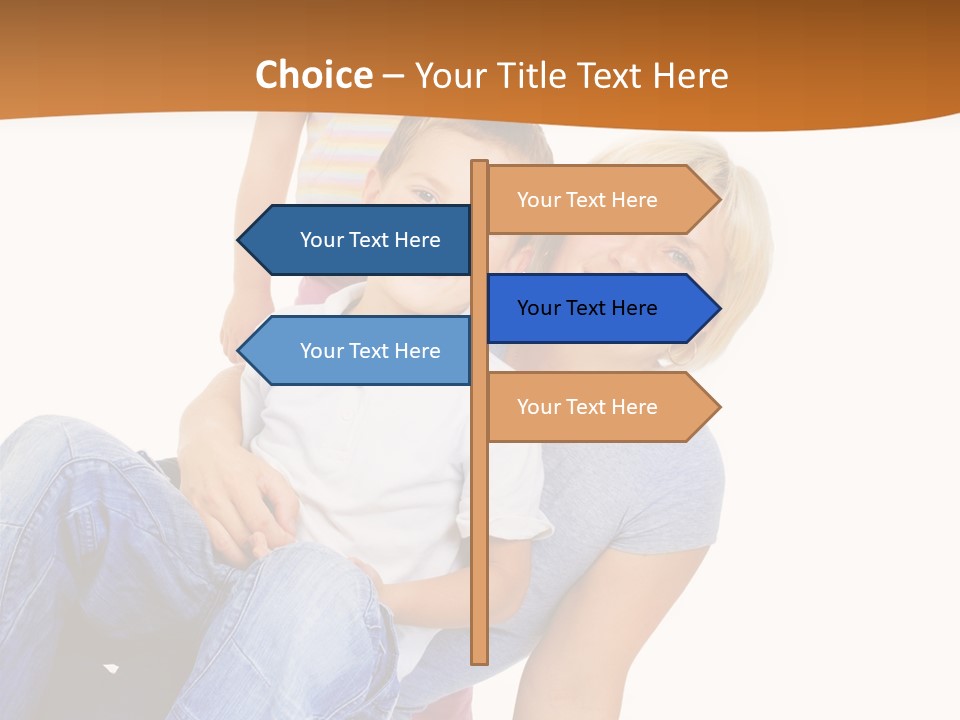 Choice – Your Title Text Here

Your Text Here

Your Text Here

Your Text Here

Your Text Here

Your Text Here